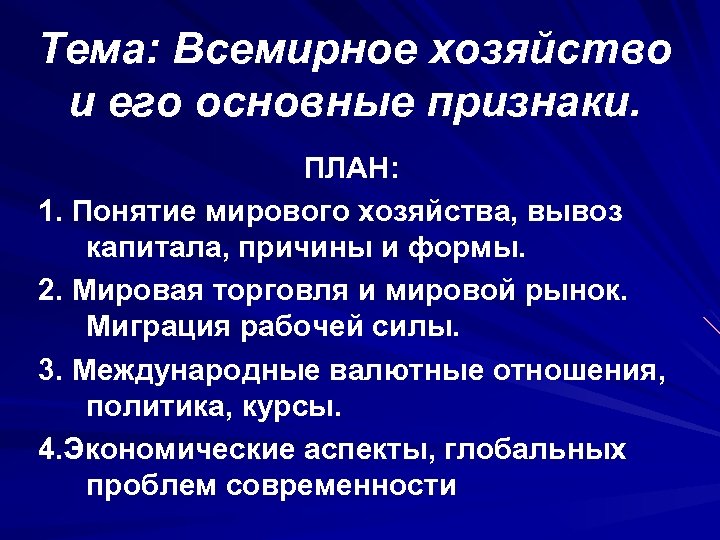 Тема: Всемирное хозяйство и его основные признаки.

ПЛАН:

1. Понятие мирового хозяйства, вывоз капитала, причины и формы.

2. Мировая торговля и мировой рынок. Миграция рабочей силы.

3. Международные валютные отношения, политика, курсы.

4.Экономические аспекты, глобальных проблем современности